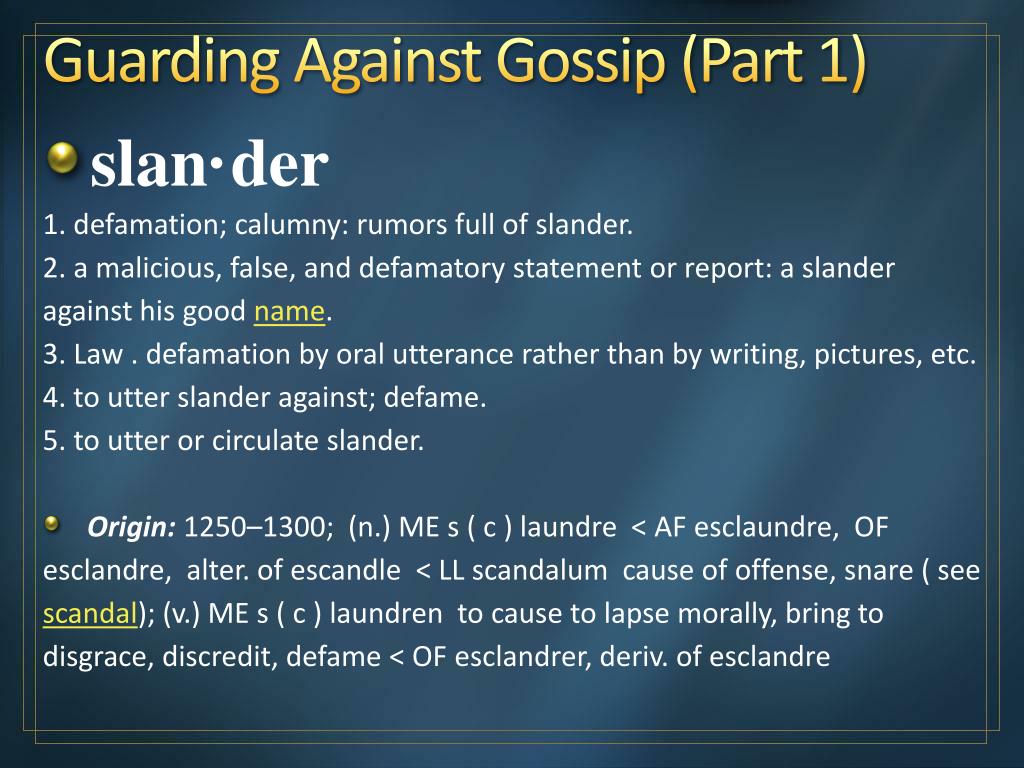 Guarding Against Gossip (Part 1)

slan·der

1. defamation; calumny: rumors full of slander.
2. a malicious, false, and defamatory statement or report: a slander against his good name.
3. Law . defamation by oral utterance rather than by writing, pictures, etc.
4. to utter slander against; defame.
5. to utter or circulate slander.

Origin: 1250–1300; (n.) ME s ( c ) laundre < AF esclaundre, OF esclandre, alter. of escandle < LL scandalum cause of offense, snare ( see scandal); (v.) ME s ( c ) laundren to cause to lapse morally, bring to disgrace, discredit, defame < OF esclandrer, deriv. of esclandre